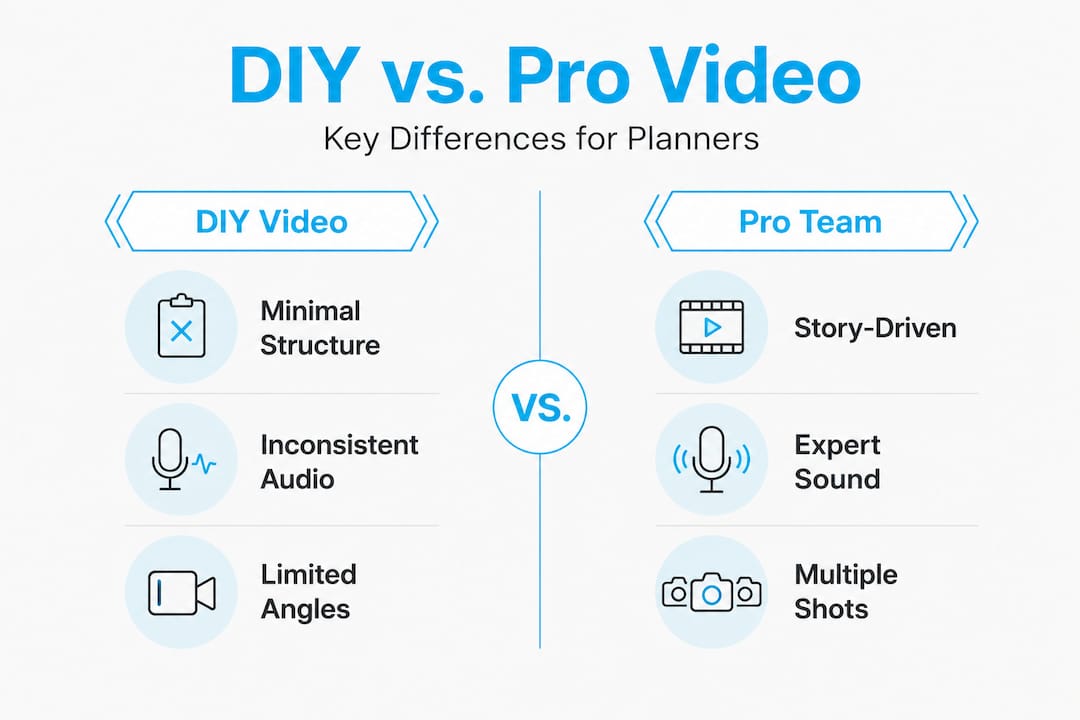 DIY vs. Pro Video

Key Differences for Planners

DIY Video

Minimal Structure

Inconsistent Audio

Limited Angles

VS.

Pro Team

Story-Driven

Expert Sound

Multiple Shots